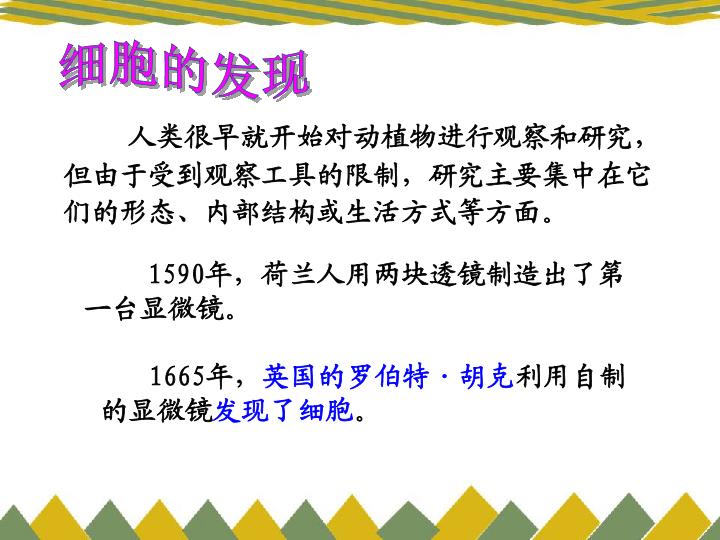 细胞的发现

人类很早就开始对动植物进行观察和研究，但由于受到观察工具的限制，研究主要集中在它们的形态、内部结构或生活方式等方面。

1590年，荷兰人用两块透镜制造出了第一台显微镜。

1665年，英国的罗伯特·胡克利用自制的显微镜发现了细胞。